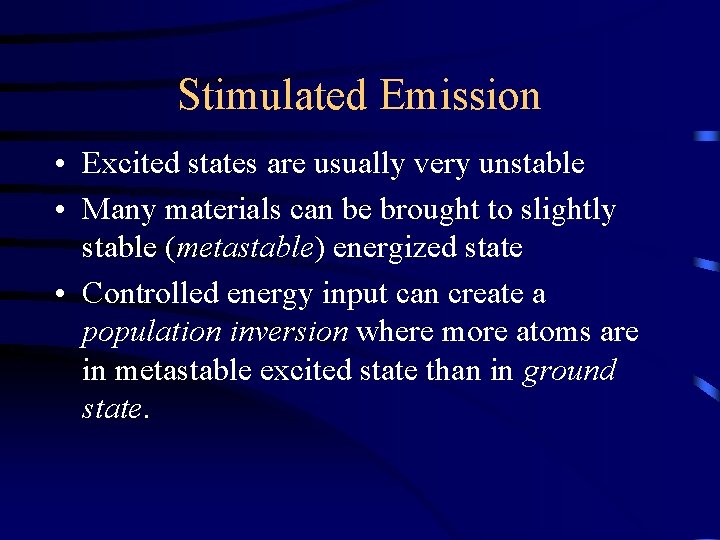 Stimulated Emission

• Excited states are usually very unstable

• Many materials can be brought to slightly stable (metastable) energized state

• Controlled energy input can create a population inversion where more atoms are in metastable excited state than in ground state.